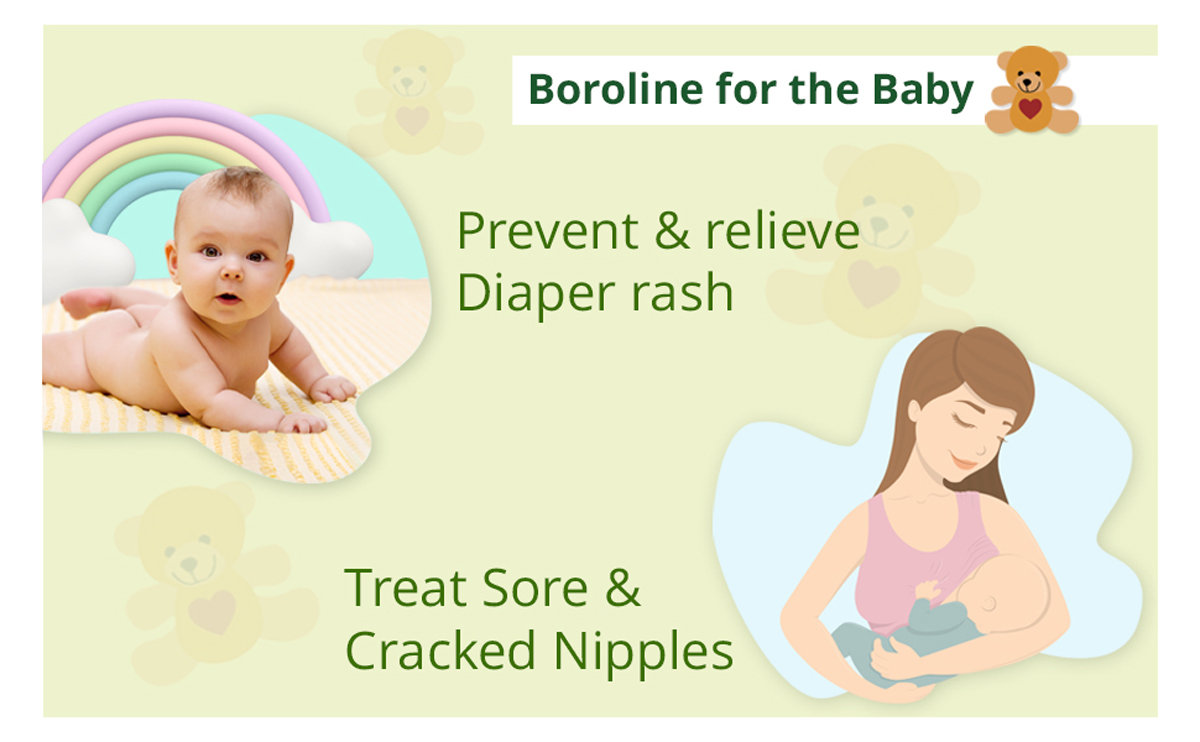 Boroline for the Baby

Prevent & relieve Diaper rash

Treat Sore & Cracked Nipples